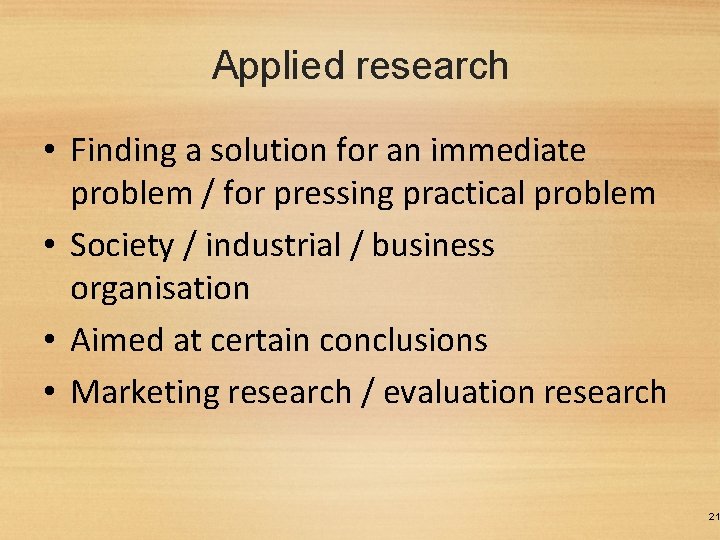 Applied research

• Finding a solution for an immediate problem / for pressing practical problem
• Society / industrial / business organisation
• Aimed at certain conclusions
• Marketing research / evaluation research

21